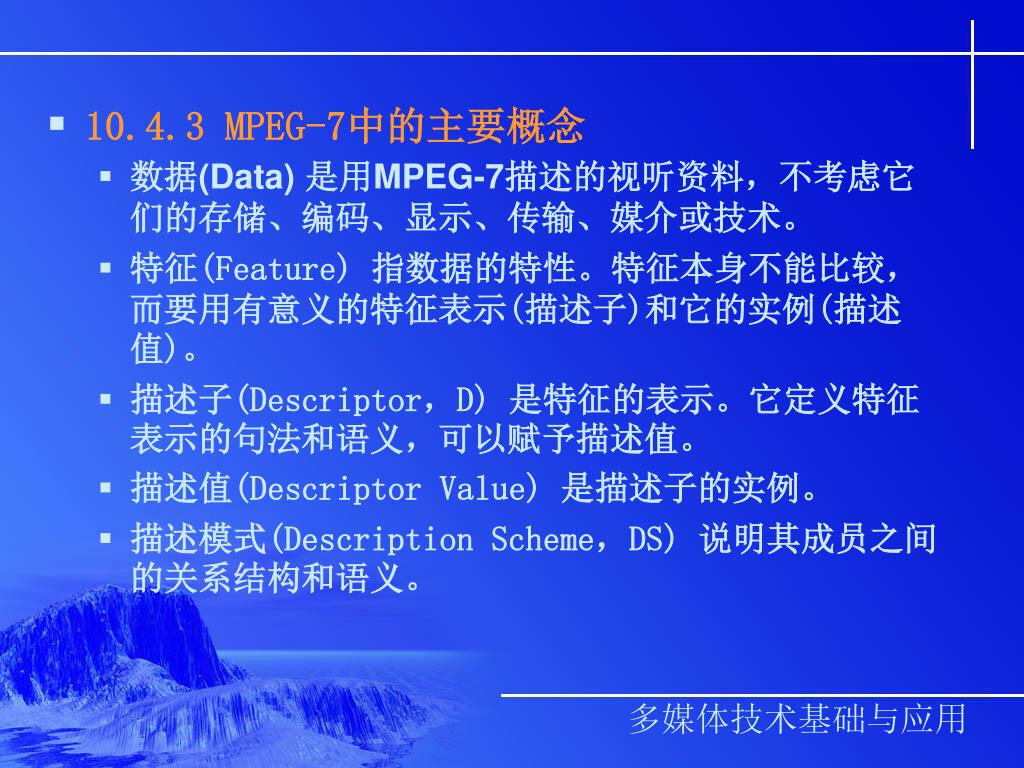 10.4.3 MPEG-7中的主要概念

数据(Data) 是用MPEG-7描述的视听资料，不考虑它们的存储、编码、显示、传输、媒介或技术。

特征(Feature) 指数据的特性。特征本身不能比较，而要用有意义的特征表示(描述子)和它的实例(描述值)。

描述子(Descriptor，D) 是特征的表示。它定义特征表示的句法和语义，可以赋予描述值。

描述值(Descriptor Value) 是描述子的实例。

描述模式(Description Scheme，DS) 说明其成员之间的关系结构和语义。

多媒体技术基础与应用